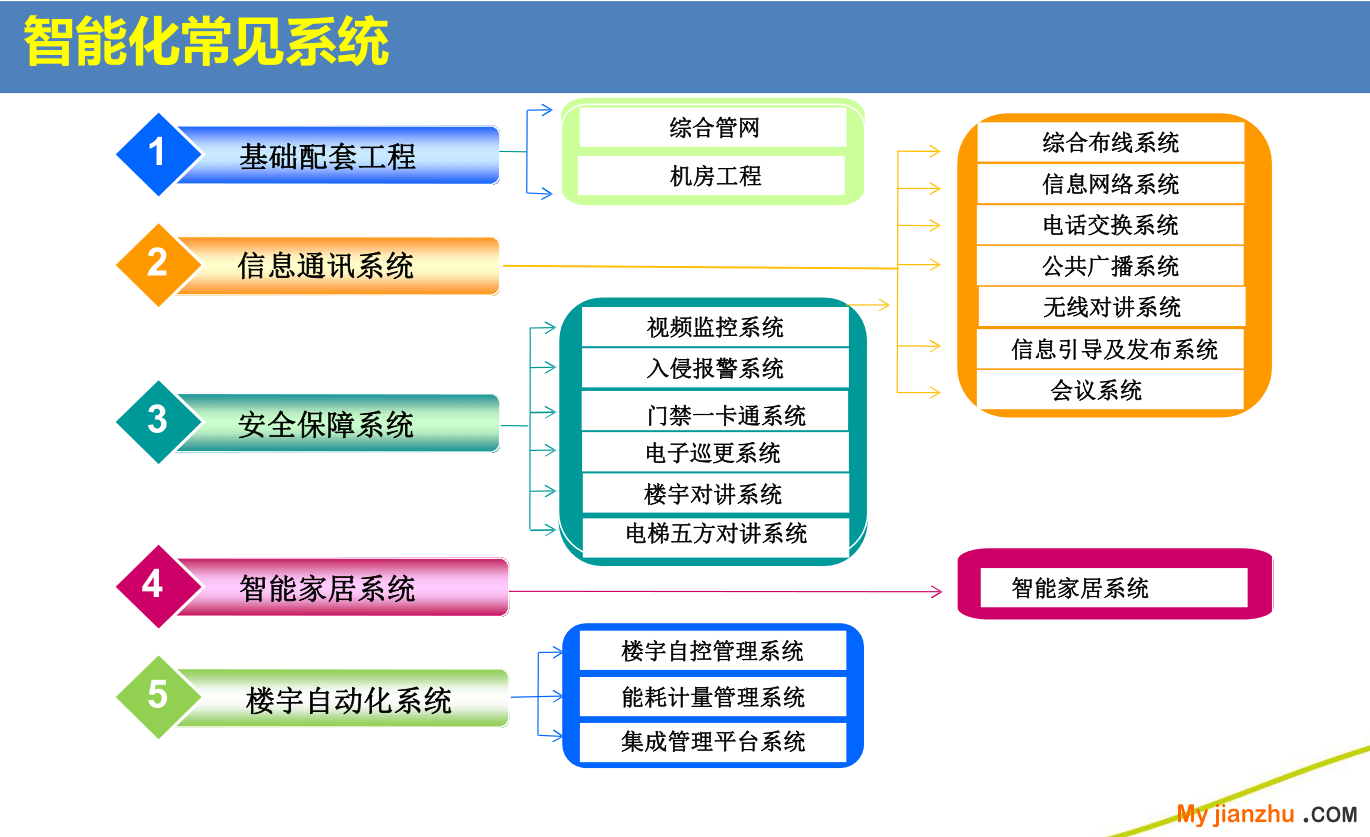 智能化常见系统

1 基础配套工程

综合管网

机房工程

2 信息通讯系统

综合布线系统

信息网络系统

电话交换系统

公共广播系统

无线对讲系统

信息引导及发布系统

会议系统

3 安全保障系统

视频监控系统

入侵报警系统

门禁一卡通系统

电子巡更系统

楼宇对讲系统

电梯五方对讲系统

4 智能家居系统

智能家居系统

5 楼宇自动化系统

楼宇自控管理系统

能耗计量管理系统

集成管理平台系统

My jianzhu .COM